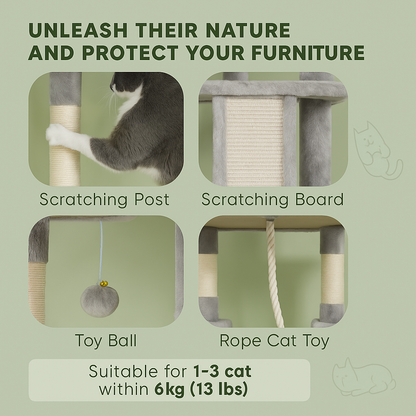 UNLEASH THEIR NATURE AND PROTECT YOUR FURNITURE

Scratching Post

Scratching Board

Toy Ball

Rope Cat Toy

Suitable for 1-3 cat within 6kg (13 lbs)